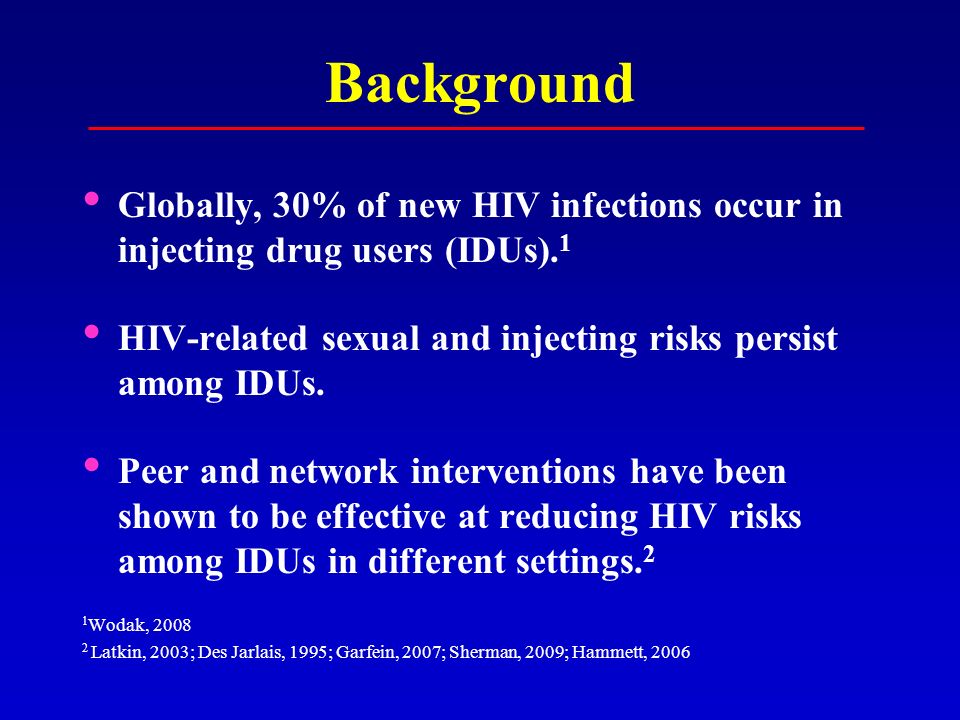 Background

• Globally, 30% of new HIV infections occur in injecting drug users (IDUs).$^1$

• HIV-related sexual and injecting risks persist among IDUs.

• Peer and network interventions have been shown to be effective at reducing HIV risks among IDUs in different settings.$^2$

$^1$Wodak, 2008
$^2$ Latkin, 2003; Des Jarlais, 1995; Garfein, 2007; Sherman, 2009; Hammett, 2006